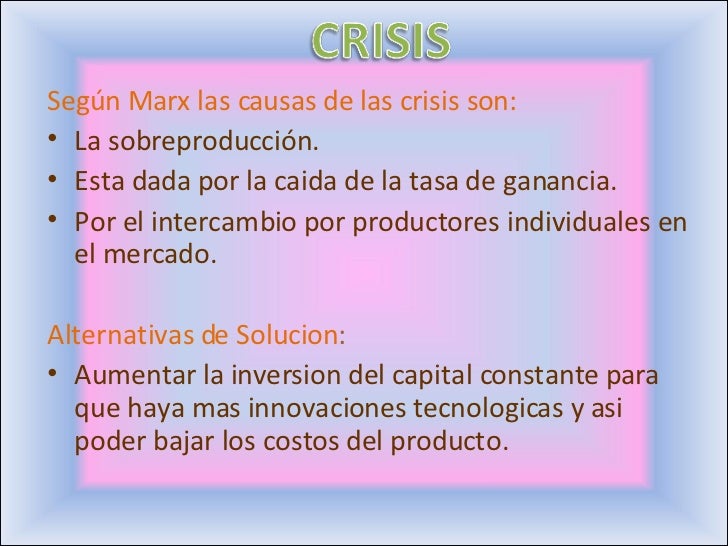 CRISIS

Según Marx las causas de las crisis son:

• La sobreproducción.
• Esta dada por la caida de la tasa de ganancia.
• Por el intercambio por productores individuales en el mercado.

Alternativas de Solucion:

• Aumentar la inversion del capital constante para que haya mas innovaciones tecnologicas y asi poder bajar los costos del producto.